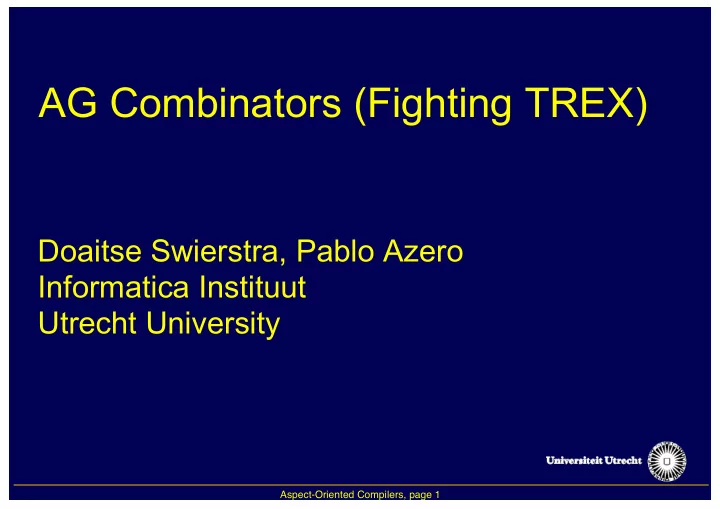 AG Combinators (Fighting TREX)

Doaitse Swierstra, Pablo Azero
Informatica Instituut
Utrecht University

Universiteit Utrecht

Aspect-Oriented Compilers, page 1